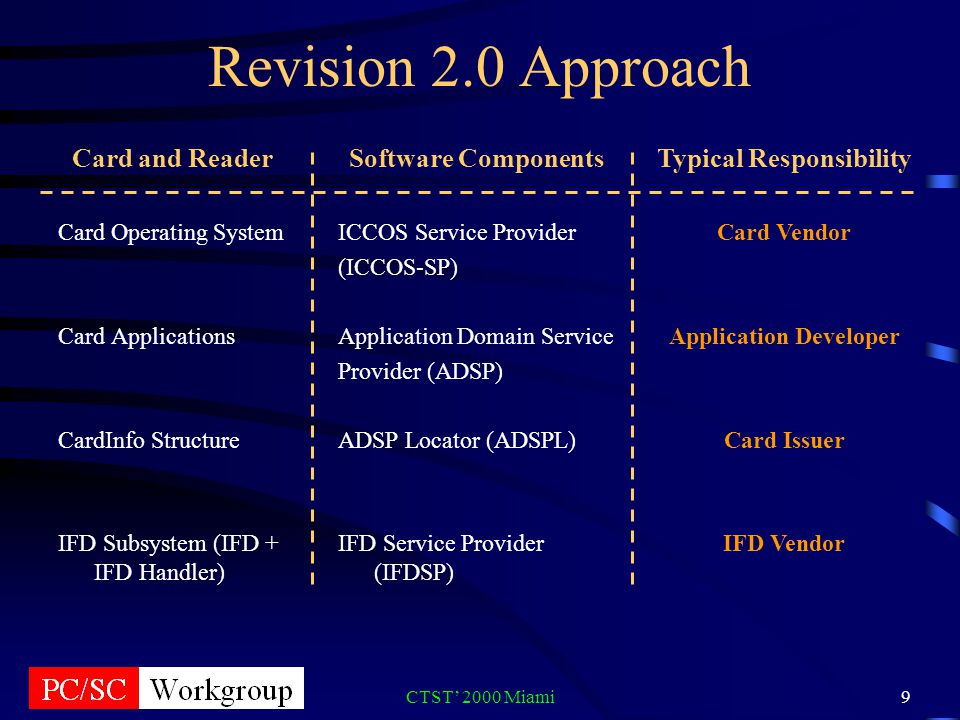 Revision 2.0 Approach

| Card and Reader | Software Components | Typical Responsibility |
|---|---|---|
| Card Operating System | ICCOS Service Provider (ICCOS-SP) | Card Vendor |
| Card Applications | Application Domain Service Provider (ADSP) | Application Developer |
| CardInfo Structure | ADSP Locator (ADSPL) | Card Issuer |
| IFD Subsystem (IFD + IFD Handler) | IFD Service Provider (IFDSP) | IFD Vendor |

PC/SC Workgroup

CTST' 2000 Miami

9